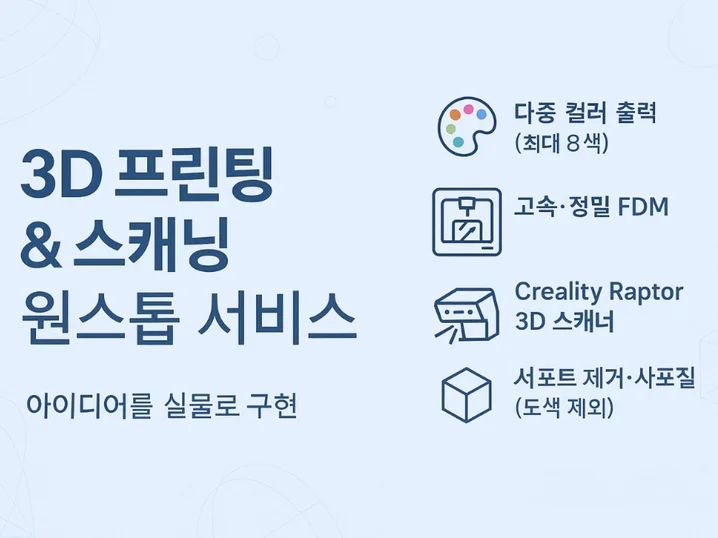 3D 프린팅
& 스캐닝
원스톱 서비스

아이디어를 실물로 구현

다중 컬러 출력
(최대 8색)

고속·정밀 FDM

Creality Raptor
3D 스캐너

서포트 제거·사포질
(도색 제외)